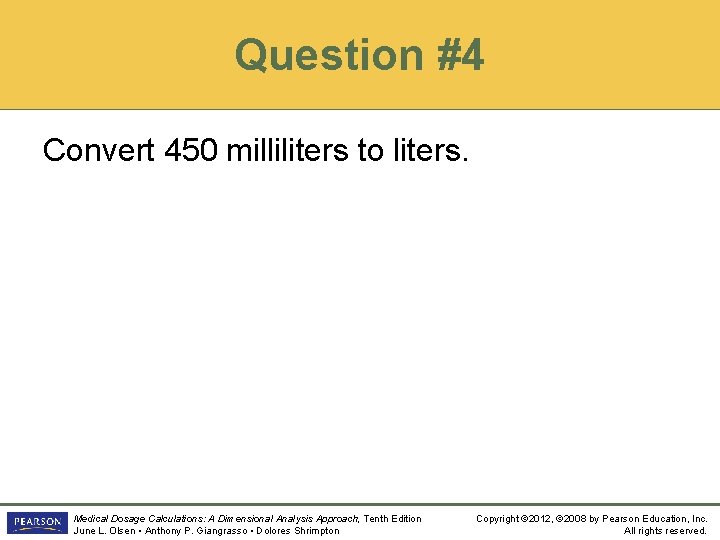 Question #4

Convert 450 milliliters to liters.

PEARSON

Medical Dosage Calculations: A Dimensional Analysis Approach, Tenth Edition
June L. Olsen • Anthony P. Giangrasso • Dolores Shrimpton

Copyright ©2012, ©2008 by Pearson Education, Inc.
All rights reserved.